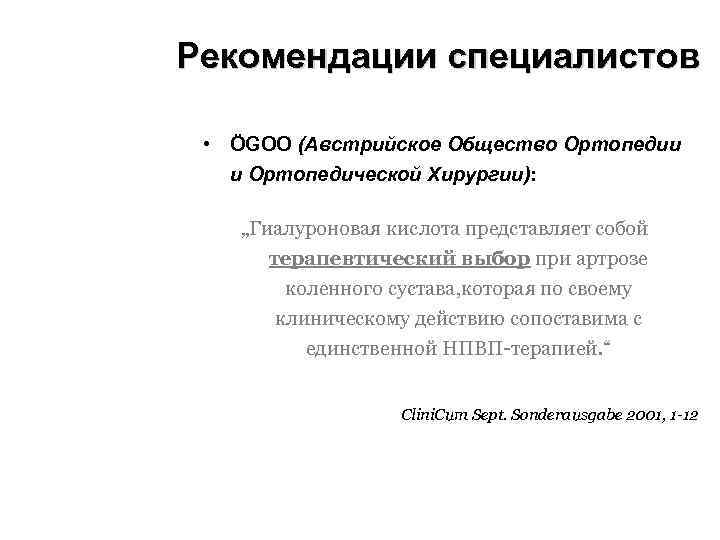 Рекомендации специалистов

• ÖGOO (Австрийское Общество Ортопедии и Ортопедической Хирургии):

„Гиалуроновая кислота представляет собой терапевтический выбор при артрозе коленного сустава,которая по своему клиническому действию сопоставима с единственной НПВП-терапией.“

CliniCum Sept. Sonderausgabe 2001, 1-12